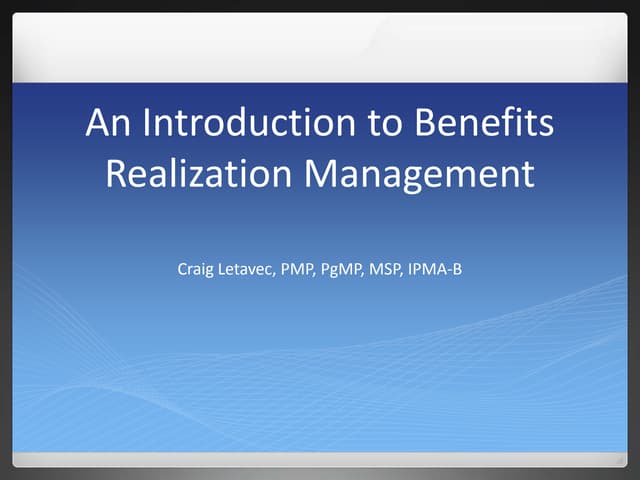 An Introduction to Benefits Realization Management

Craig Letavec, PMP, PgMP, MSP, IPMA-B